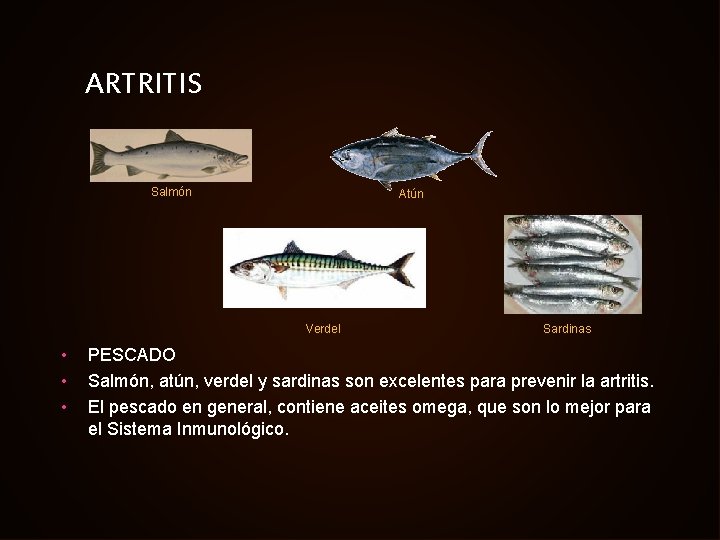 ARTRITIS

Salmón

Atún

Verdel

Sardinas

• PESCADO
• Salmón, atún, verdel y sardinas son excelentes para prevenir la artritis.
• El pescado en general, contiene aceites omega, que son lo mejor para el Sistema Inmunológico.